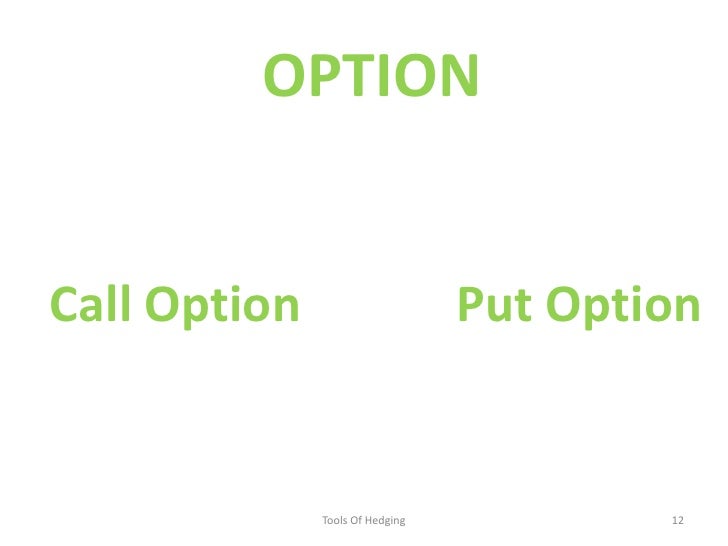 OPTION

Call Option

Put Option

Tools Of Hedging

12